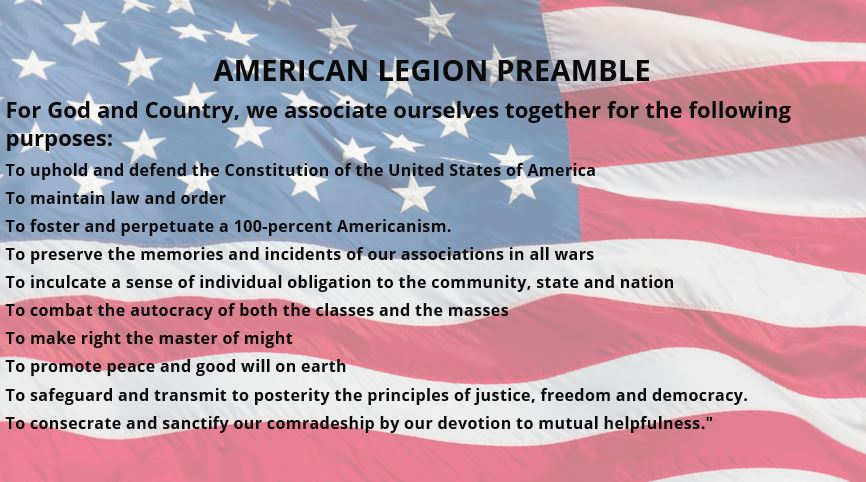 AMERICAN LEGION PREAMBLE

For God and Country, we associate ourselves together for the following purposes:

To uphold and defend the Constitution of the United States of America

To maintain law and order

To foster and perpetuate a 100-percent Americanism.

To preserve the memories and incidents of our associations in all wars

To inculcate a sense of individual obligation to the community, state and nation

To combat the autocracy of both the classes and the masses

To make right the master of might

To promote peace and good will on earth

To safeguard and transmit to posterity the principles of justice, freedom and democracy.

To consecrate and sanctify our comradeship by our devotion to mutual helpfulness."